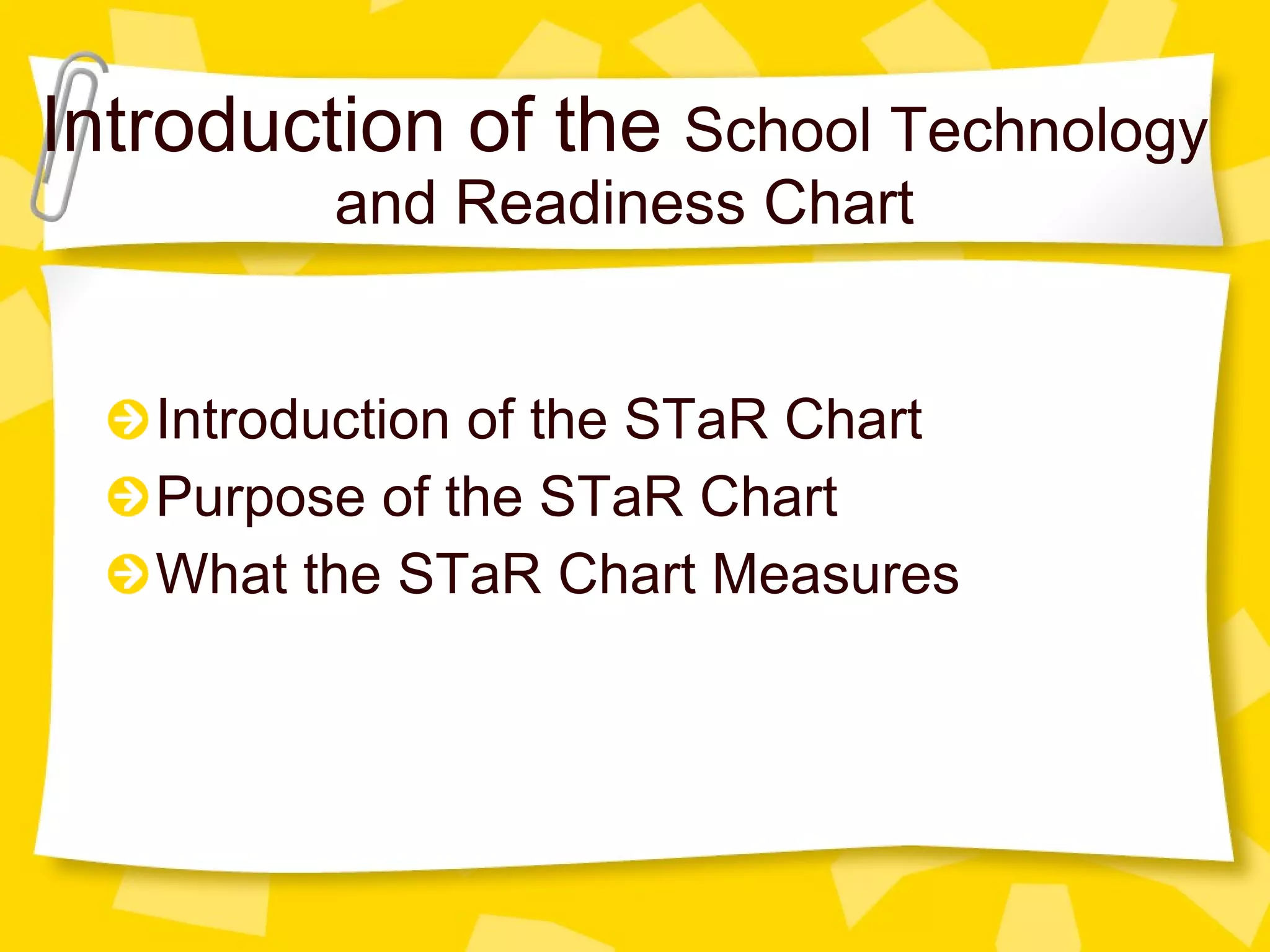 Introduction of the School Technology and Readiness Chart

Introduction of the STaR Chart
Purpose of the STaR Chart
What the STaR Chart Measures